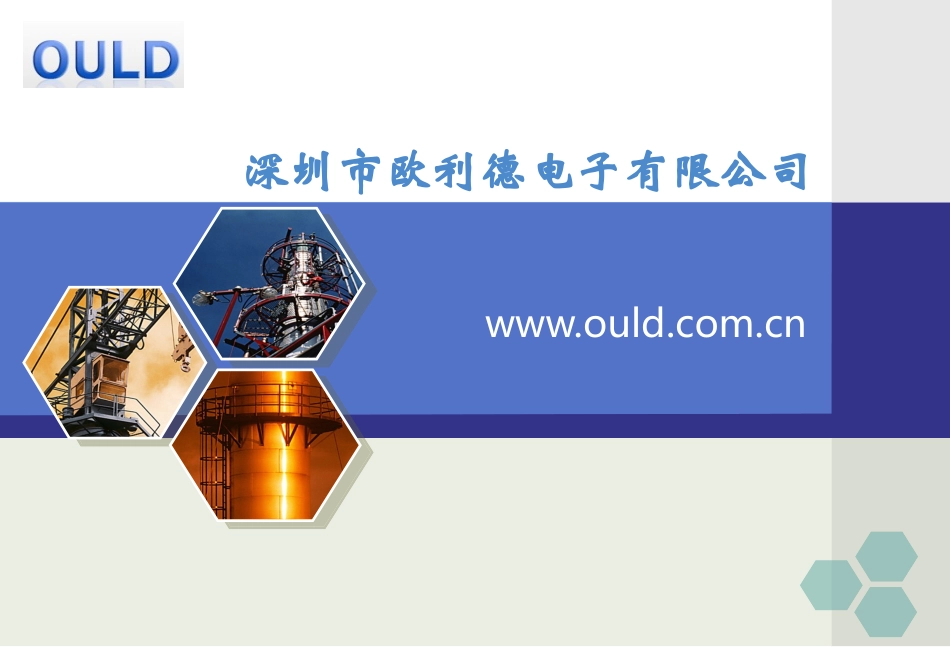 OULD

深圳市欧利德电子有限公司

www.ould.com.cn